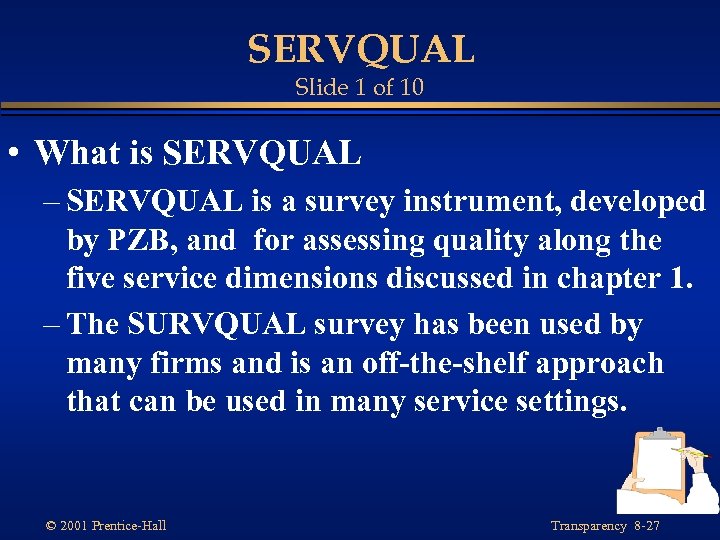 SERVQUAL
Slide 1 of 10

• What is SERVQUAL
– SERVQUAL is a survey instrument, developed by PZB, and for assessing quality along the five service dimensions discussed in chapter 1.
– The SURVQUAL survey has been used by many firms and is an off-the-shelf approach that can be used in many service settings.

© 2001 Prentice-Hall

Transparency 8-27